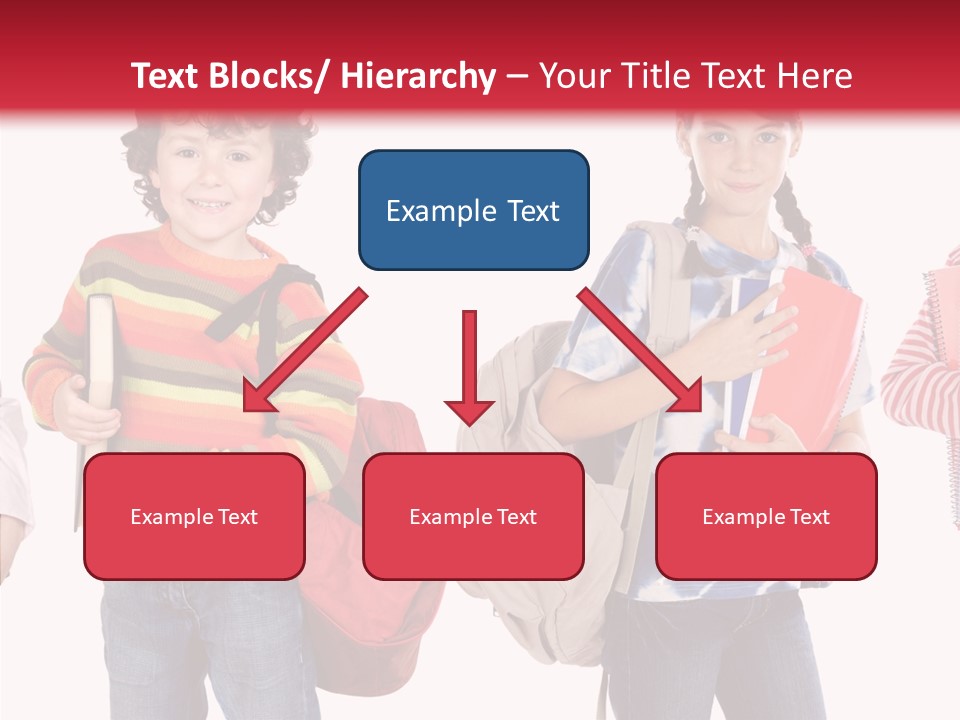 Text Blocks/ Hierarchy – Your Title Text Here

Example Text

Example Text

Example Text

Example Text